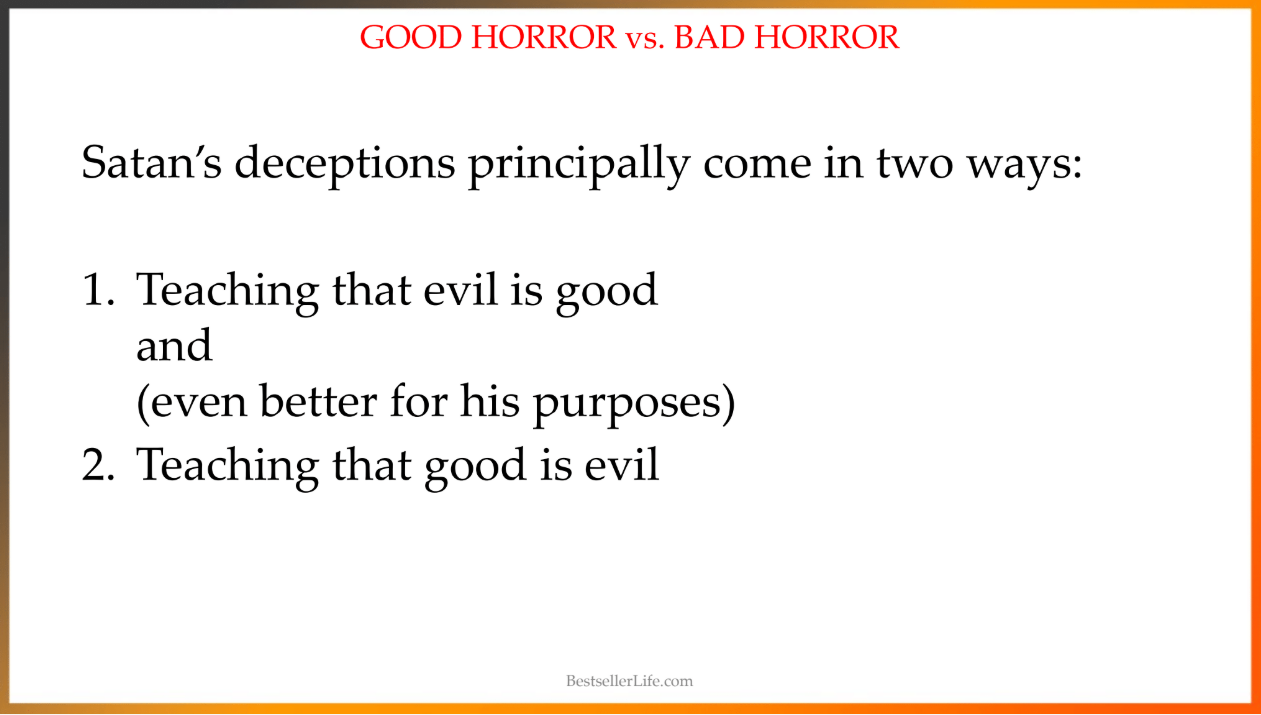 GOOD HORROR vs. BAD HORROR

Satan's deceptions principally come in two ways:

1. Teaching that evil is good
and
(even better for his purposes)
2. Teaching that good is evil

BestsellerLife.com